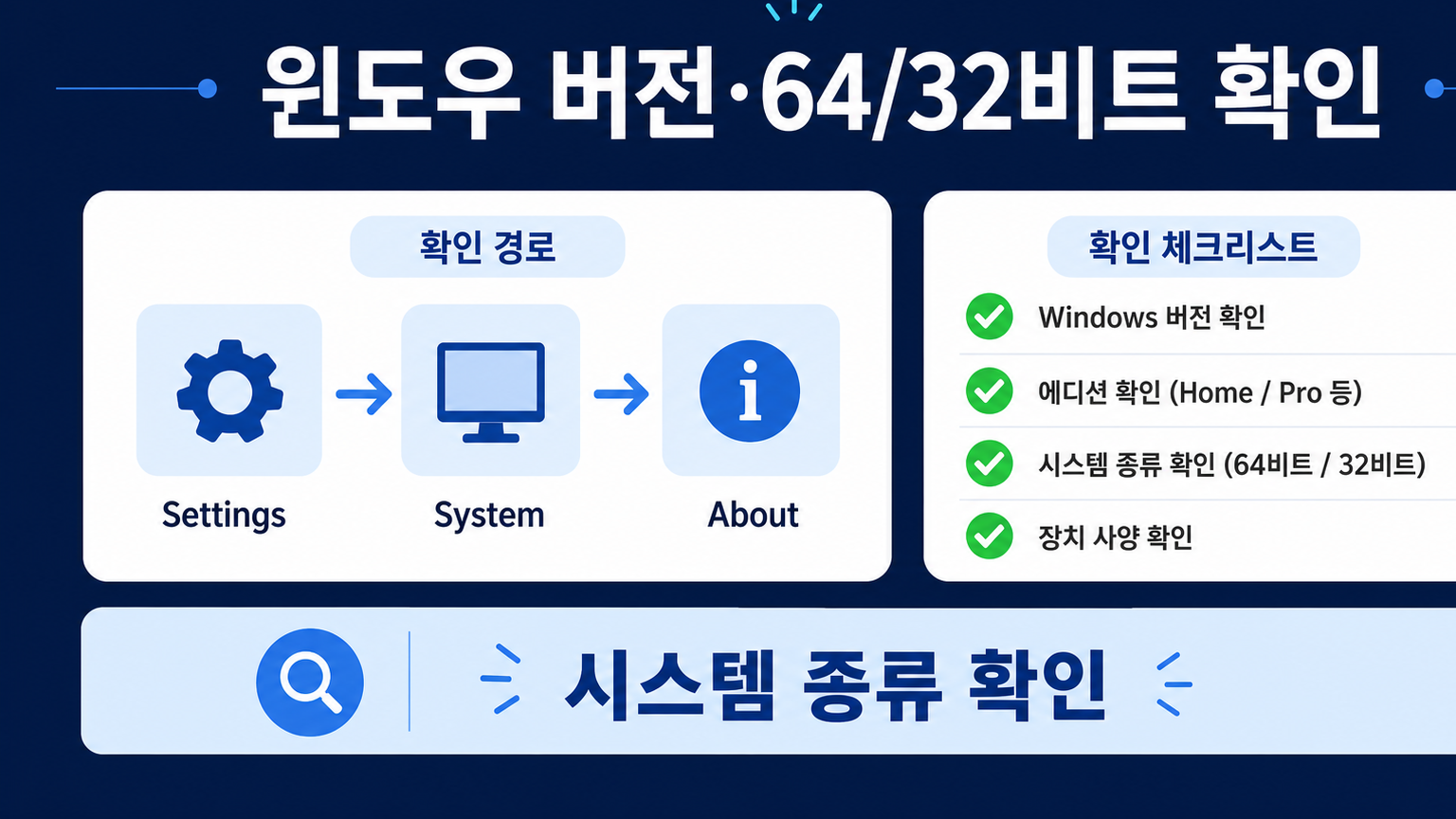 윈도우 버전·64/32비트 확인

확인 경로

Settings

System

About

확인 체크리스트

Windows 버전 확인

에디션 확인 (Home / Pro 등)

시스템 종류 확인 (64비트 / 32비트)

장치 사양 확인

시스템 종류 확인